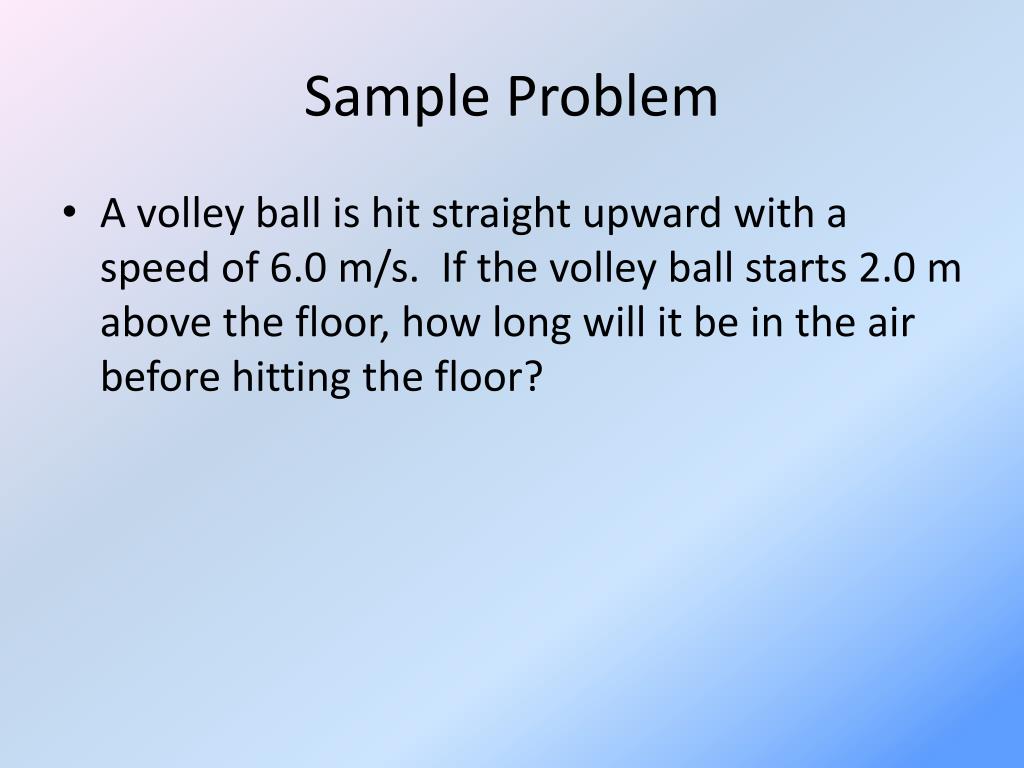 Sample Problem

• A volley ball is hit straight upward with a speed of 6.0 m/s. If the volley ball starts 2.0 m above the floor, how long will it be in the air before hitting the floor?